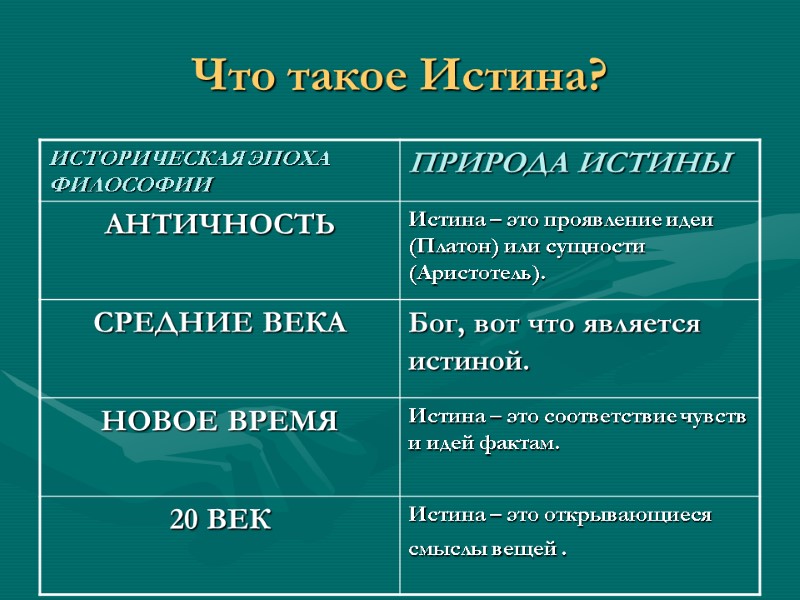 Что такое Истина?

| ИСТОРИЧЕСКАЯ ЭПОХА ФИЛОСОФИИ | ПРИРОДА ИСТИНЫ |
|---|---|
| АНТИЧНОСТЬ | Истина – это проявление идеи (Платон) или сущности (Аристотель). |
| СРЕДНИЕ ВЕКА | Бог, вот что является истиной. |
| НОВОЕ ВРЕМЯ | Истина – это соответствие чувств и идей фактам. |
| 20 ВЕК | Истина – это открывающиеся смыслы вещей . |